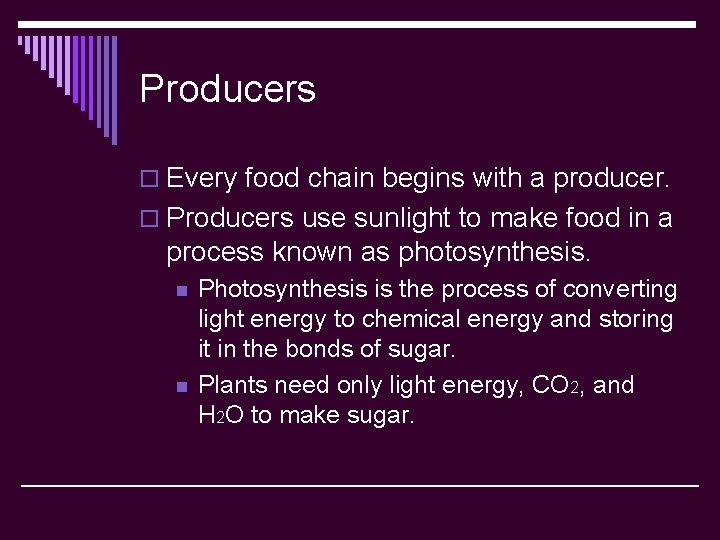 Producers

Every food chain begins with a producer.

Producers use sunlight to make food in a process known as photosynthesis.

Photosynthesis is the process of converting light energy to chemical energy and storing it in the bonds of sugar.

Plants need only light energy, $CO_2$, and $H_2O$ to make sugar.